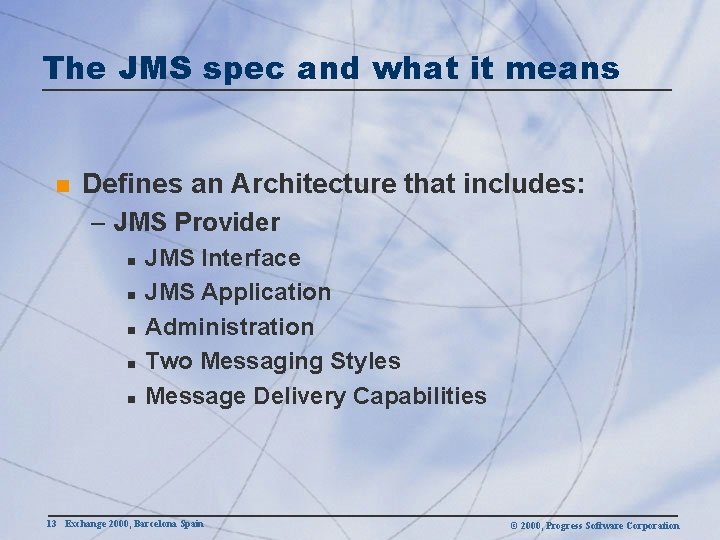 The JMS spec and what it means

Defines an Architecture that includes:
– JMS Provider
JMS Interface
JMS Application
Administration
Two Messaging Styles
Message Delivery Capabilities

13 Exchange 2000, Barcelona Spain

© 2000, Progress Software Corporation